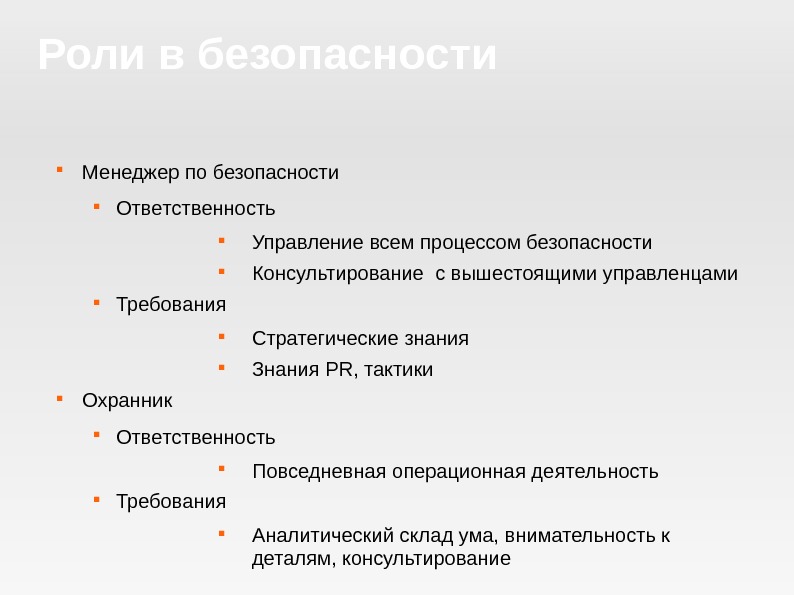 Роли в безопасности

- Менеджер по безопасности
  - Ответственность
    - Управление всем процессом безопасности
    - Консультирование  с вышестоящими управленцами
  - Требования
    - Стратегические знания
    - Знания PR, тактики
- Охранник
  - Ответственность
    - Повседневная операционная деятельность
  - Требования
    - Аналитический склад ума, внимательность к деталям, консультирование